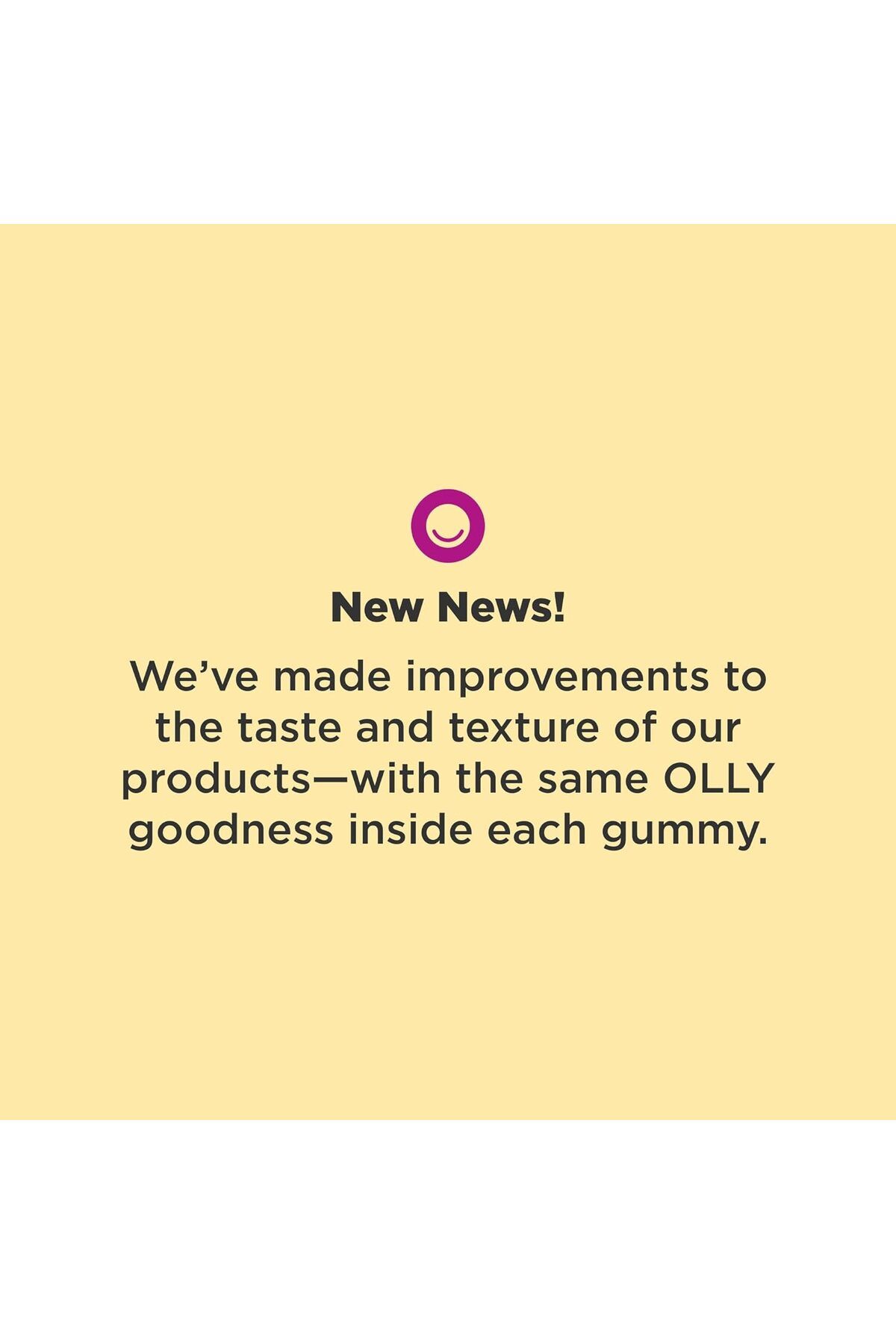 New News!

We’ve made improvements to the taste and texture of our products—with the same OLLY goodness inside each gummy.